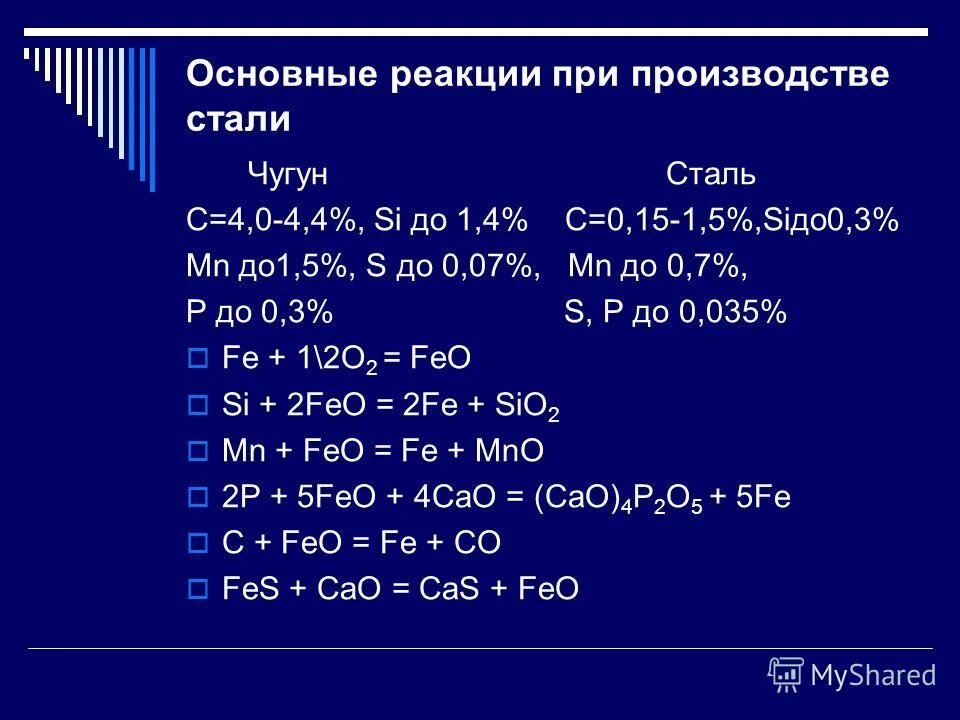 Основные реакции при производстве стали

Чугун Сталь

C=4,0-4,4%, Si до 1,4% C=0,15-1,5%,Siдо0,3%

Mn до1,5%, S до 0,07%, Mn до 0,7%,

P до 0,3% S, P до 0,035%

Fe + 1\2$O_2$ = FeO

Si + 2FeO = 2Fe + $SiO_2$

Mn + FeO = Fe + MnO

2P + 5FeO + 4CaO = $(CaO)_4P_2O_5$ + 5Fe

C + FeO = Fe + CO

FeS + CaO = CaS + FeO

MyShared